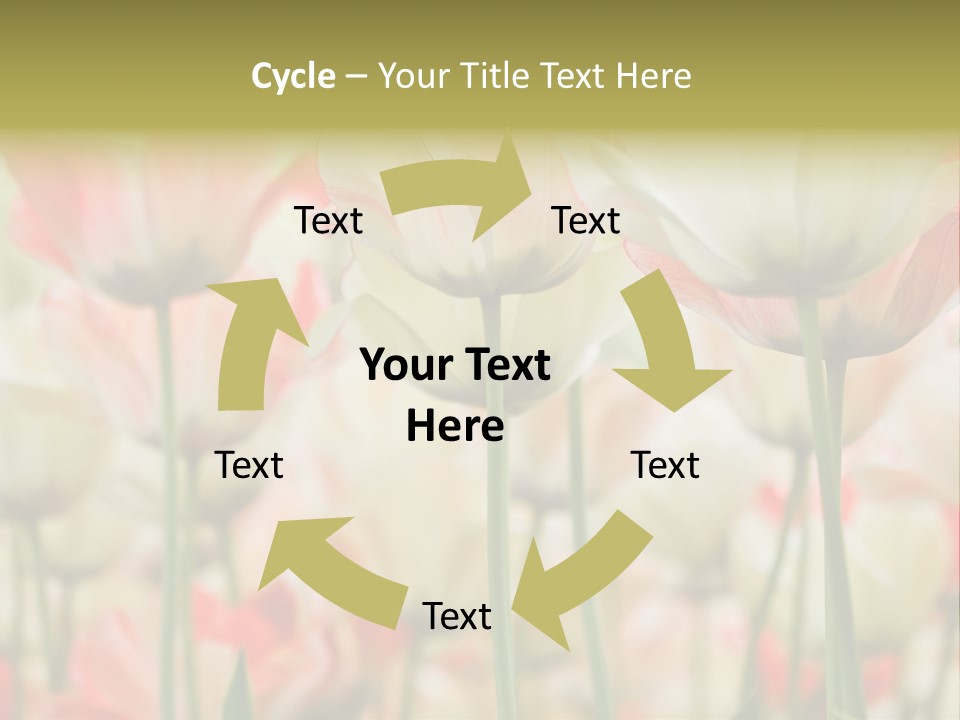 Cycle – Your Title Text Here

Text

Text

Your Text Here

Text

Text

Text